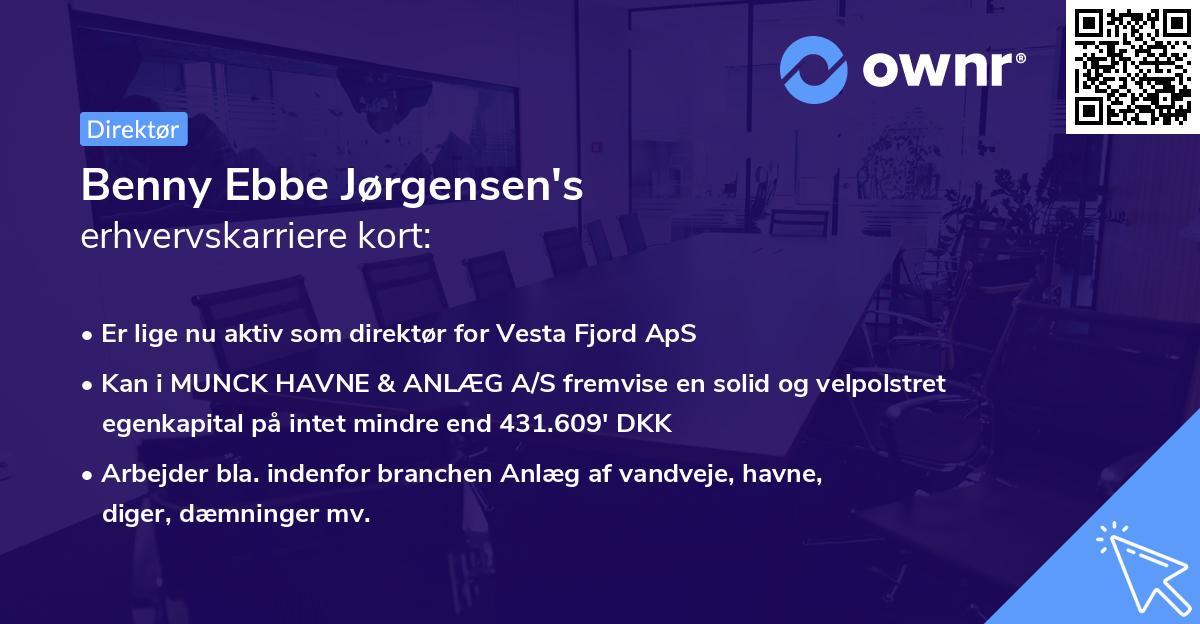 ownr®

Direktør

Benny Ebbe Jørgensen's
erhvervskarriere kort:

• Er lige nu aktiv som direktør for Vesta Fjord ApS

• Kan i MUNCK HAVNE & ANLÆG A/S fremvise en solid og velpolstret egenkapital på intet mindre end 431.609' DKK

• Arbejder bla. indenfor branchen Anlæg af vandveje, havne, diger, dæmninger mv.